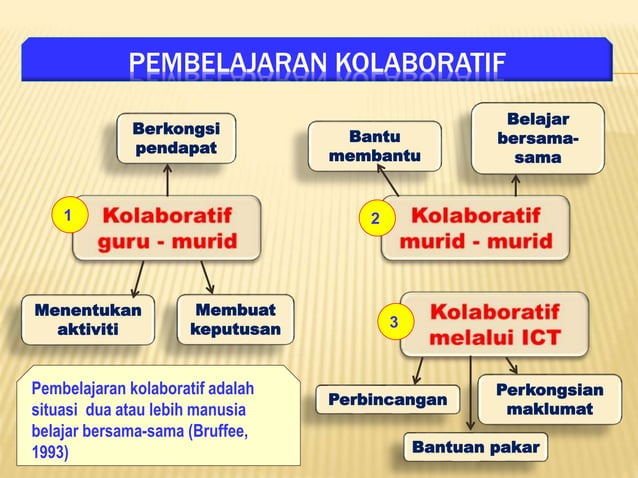 PEMBELAJARAN KOLABORATIF

Berkongsi pendapat

1 Kolaboratif guru - murid

Menentukan aktiviti

Membuat keputusan

Bantu membantu

Belajar bersama-sama

2 Kolaboratif murid - murid

3 Kolaboratif melalui ICT

Perbincangan

Perkongsian maklumat

Bantuan pakar

Pembelajaran kolaboratif adalah situasi dua atau lebih manusia belajar bersama-sama (Bruffee, 1993)